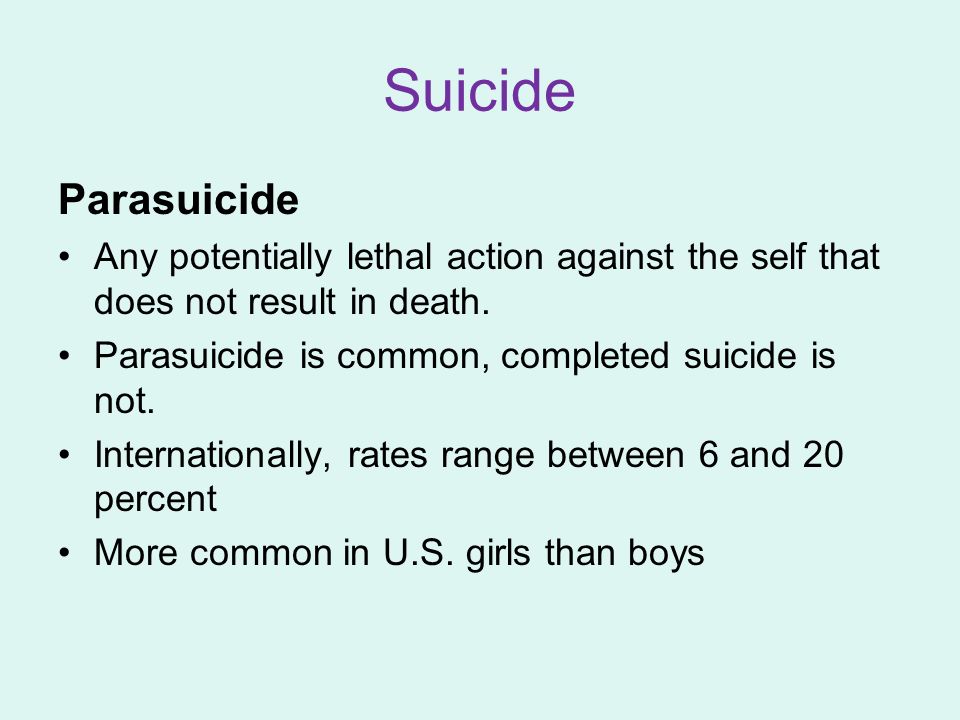 Suicide

Parasuicide

• Any potentially lethal action against the self that does not result in death.
• Parasuicide is common, completed suicide is not.
• Internationally, rates range between 6 and 20 percent
• More common in U.S. girls than boys